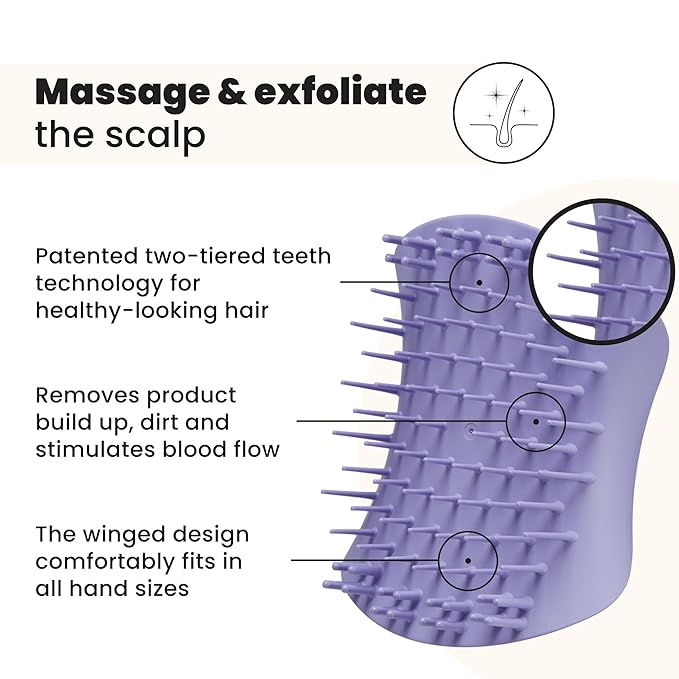 Massage & exfoliate the scalp

Patented two-tiered teeth technology for healthy-looking hair

Removes product build up, dirt and stimulates blood flow

The winged design comfortably fits in all hand sizes